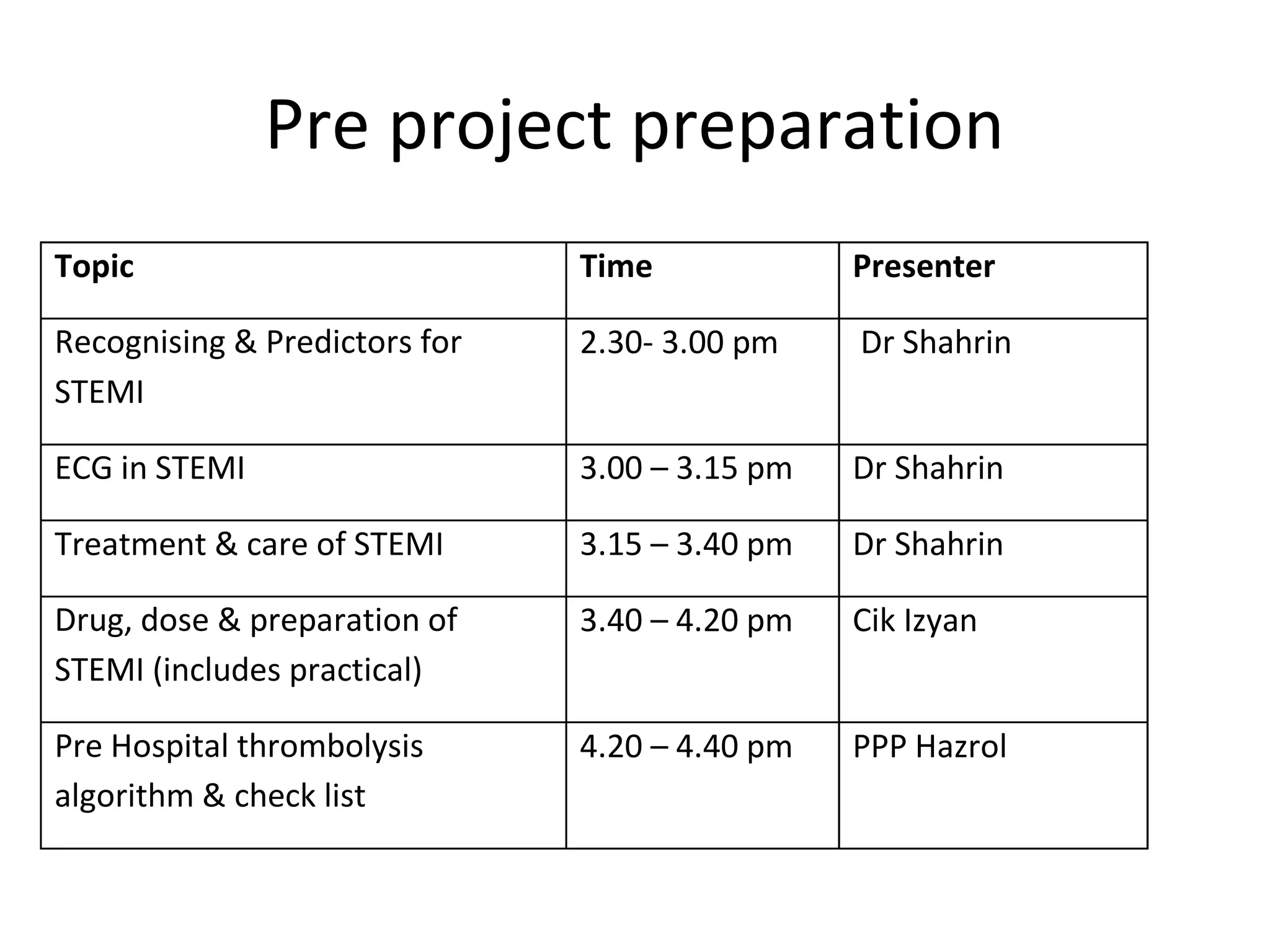 Pre project preparation

| Topic | Time | Presenter |
|---|---|---|
| Recognising & Predictors for STEMI | 2.30- 3.00 pm | Dr Shahrin |
| ECG in STEMI | 3.00 – 3.15 pm | Dr Shahrin |
| Treatment & care of STEMI | 3.15 – 3.40 pm | Dr Shahrin |
| Drug, dose & preparation of STEMI (includes practical) | 3.40 – 4.20 pm | Cik Izyan |
| Pre Hospital thrombolysis algorithm & check list | 4.20 – 4.40 pm | PPP Hazrol |